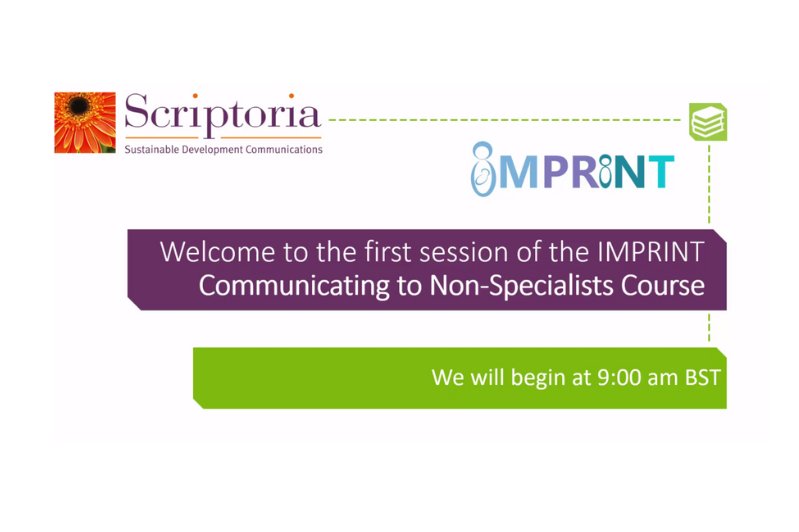 Scriptoria
Sustainable Development Communications

IMPRINT

Welcome to the first session of the IMPRINT
Communicating to Non-Specialists Course

We will begin at 9:00 am BST